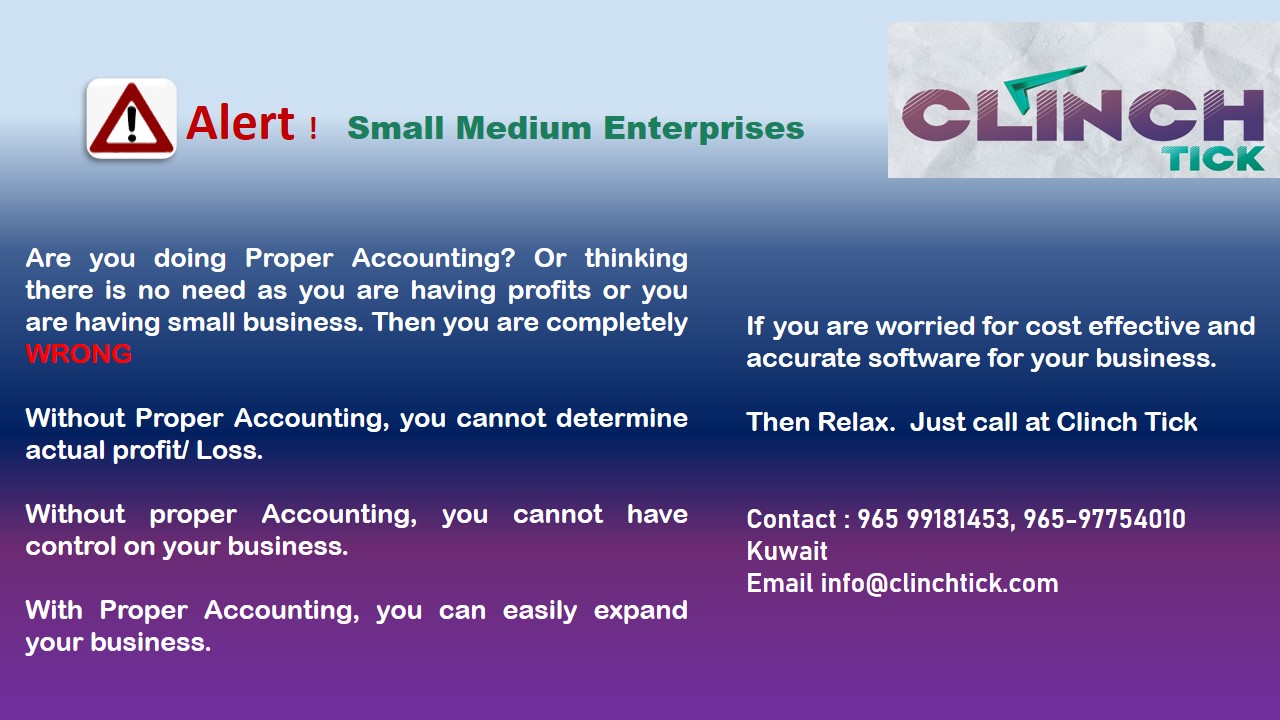 Alert ! Small Medium Enterprises

CLINCH TICK

Are you doing Proper Accounting? Or thinking there is no need as you are having profits or you are having small business. Then you are completely WRONG

Without Proper Accounting, you cannot determine actual profit/ Loss.

Without proper Accounting, you cannot have control on your business.

With Proper Accounting, you can easily expand your business.

If you are worried for cost effective and accurate software for your business.

Then Relax. Just call at Clinch Tick

Contact : 965 99181453, 965-97754010
Kuwait
Email info@clinchtick.com